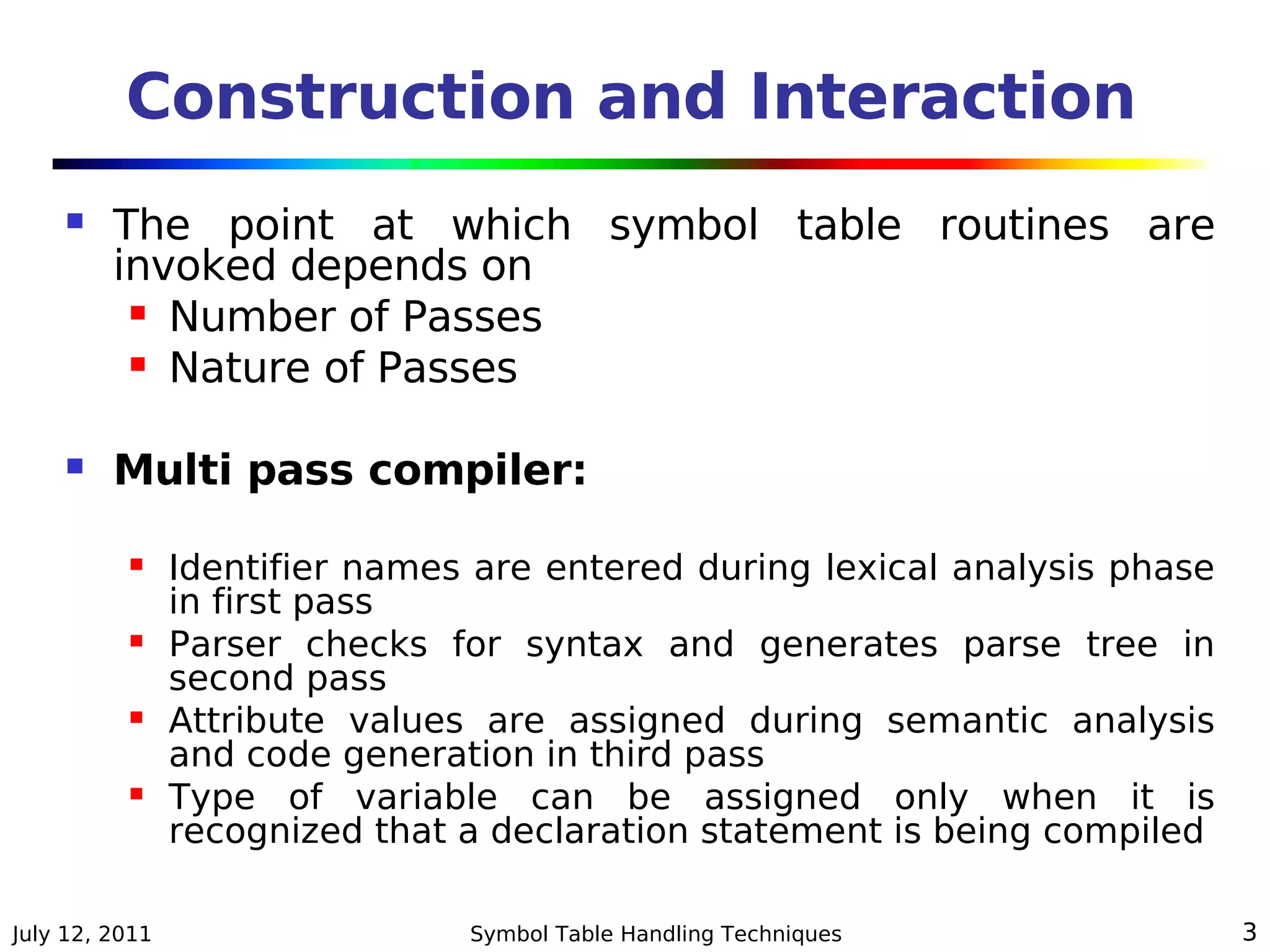 Construction and Interaction

The point at which symbol table routines are invoked depends on

Number of Passes

Nature of Passes

Multi pass compiler:

Identifier names are entered during lexical analysis phase in first pass

Parser checks for syntax and generates parse tree in second pass

Attribute values are assigned during semantic analysis and code generation in third pass

Type of variable can be assigned only when it is recognized that a declaration statement is being compiled

July 12, 2011

Symbol Table Handling Techniques

3